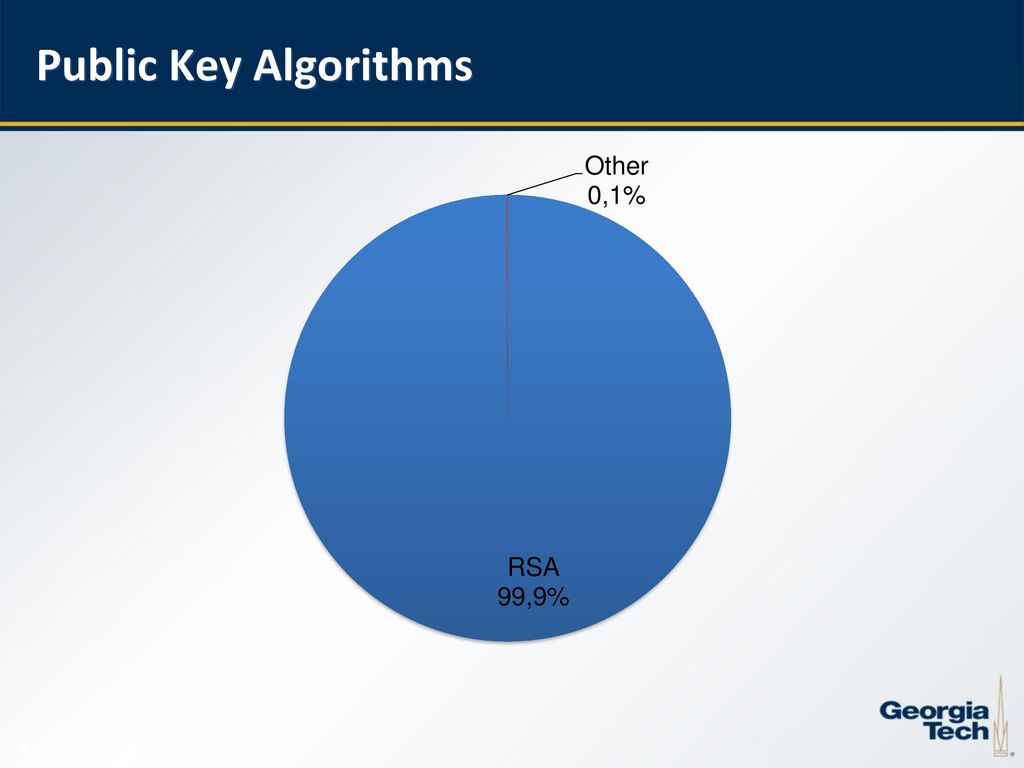 Public Key Algorithms

Other
0,1%

RSA
99,9%

Georgia Tech